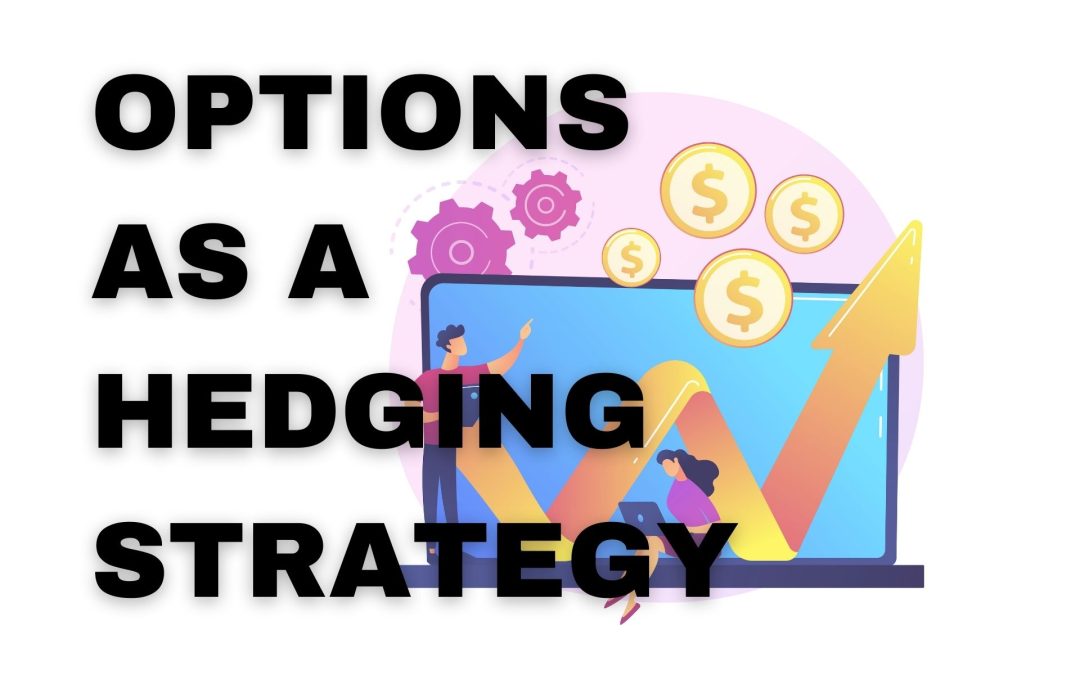 OPTIONS AS A HEDGING STRATEGY

$

$

$

$